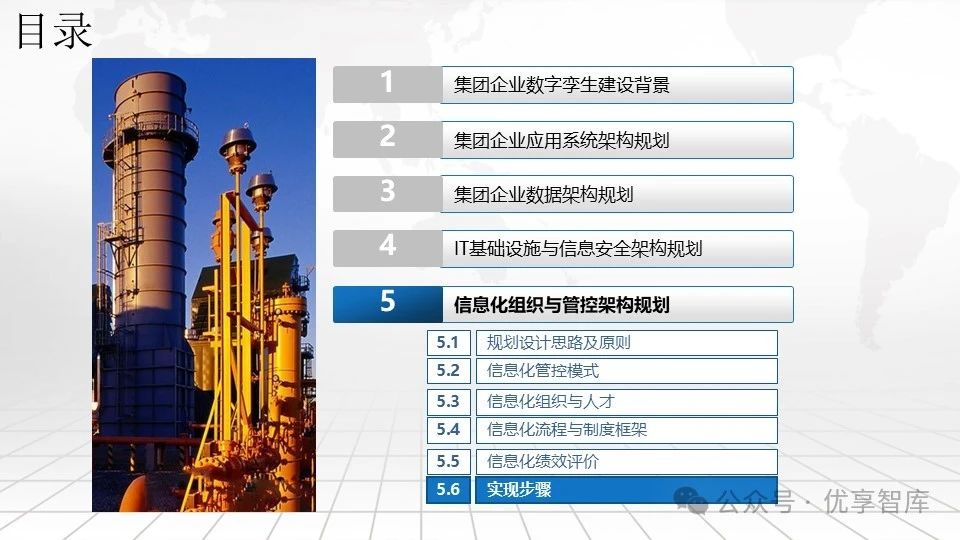 目录

1 集团企业数字孪生建设背景

2 集团企业应用系统架构规划

3 集团企业数据架构规划

4 IT基础设施与信息安全架构规划

5 信息化组织与管控架构规划

5.1 规划设计思路及原则

5.2 信息化管控模式

5.3 信息化组织与人才

5.4 信息化流程与制度框架

5.5 信息化绩效评价

5.6 实现步骤

公众号 · 优享智库